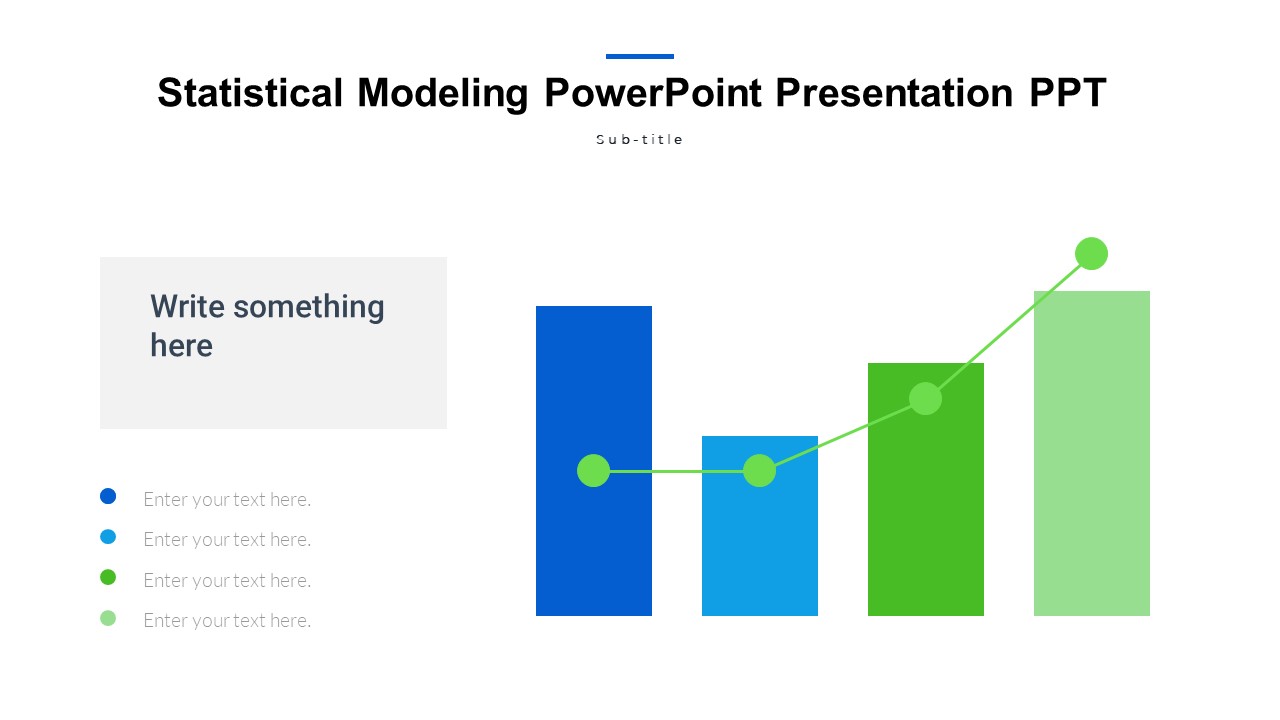 Statistical Modeling PowerPoint Presentation PPT

Sub-title

Write something here

Enter your text here.

Enter your text here.

Enter your text here.

Enter your text here.